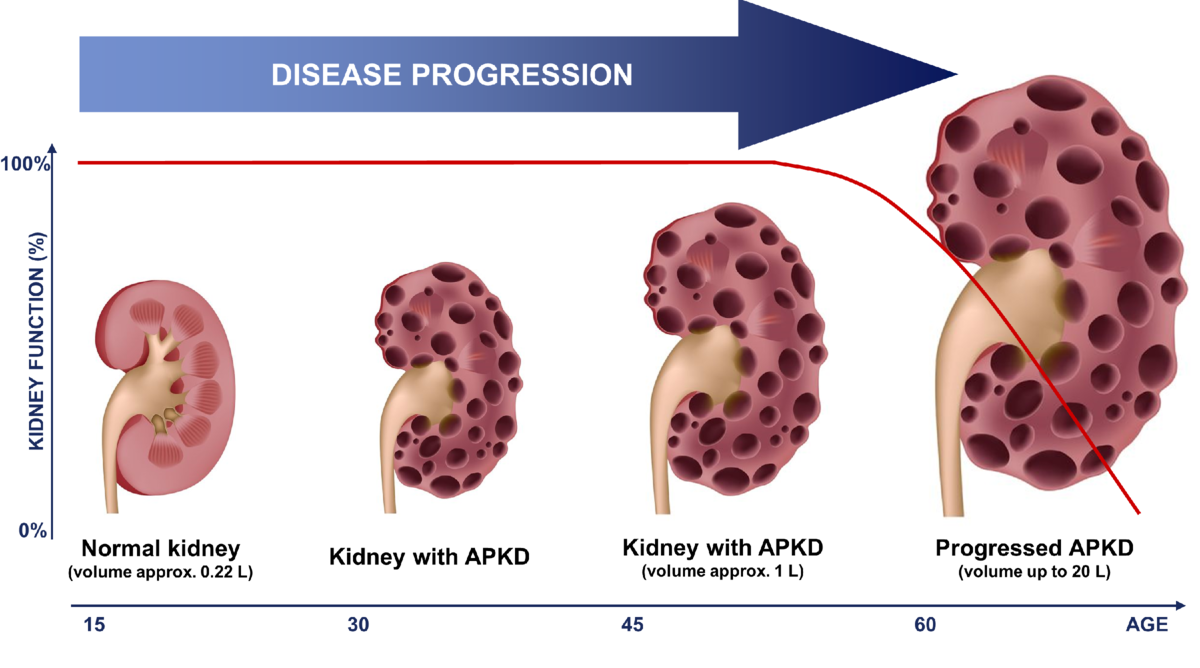 DISEASE PROGRESSION

100%

KIDNEY FUNCTION (%)

0%

Normal kidney
(volume approx. 0.22 L)

Kidney with APKD

Kidney with APKD
(volume approx. 1 L)

Progressed APKD
(volume up to 20 L)

15

30

45

60

AGE